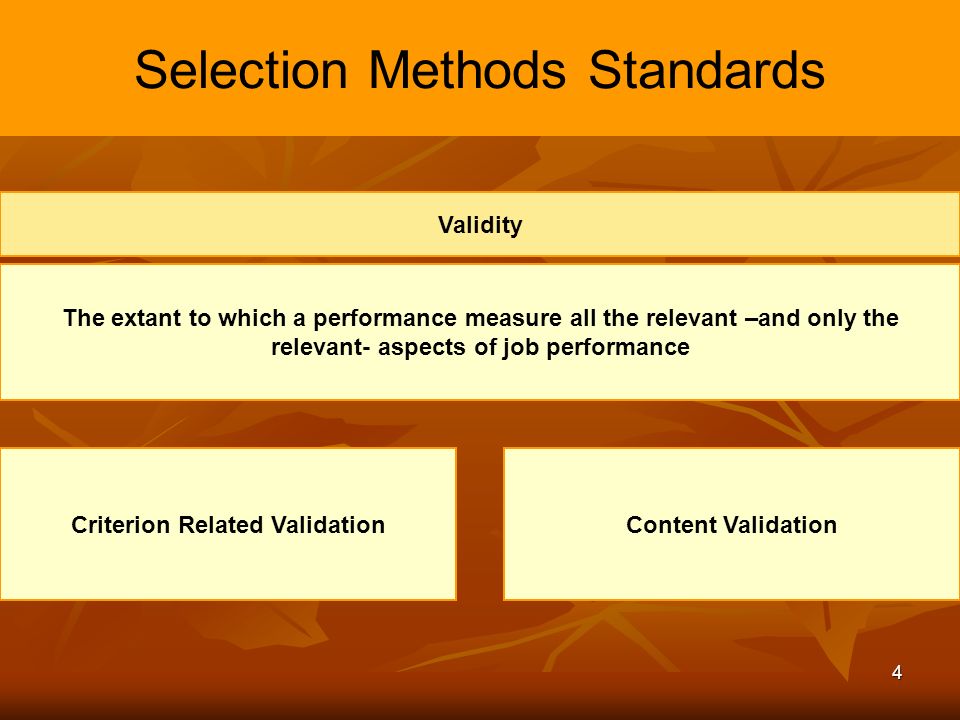 Selection Methods Standards

Validity

The extant to which a performance measure all the relevant –and only the relevant- aspects of job performance

Criterion Related Validation

Content Validation

4